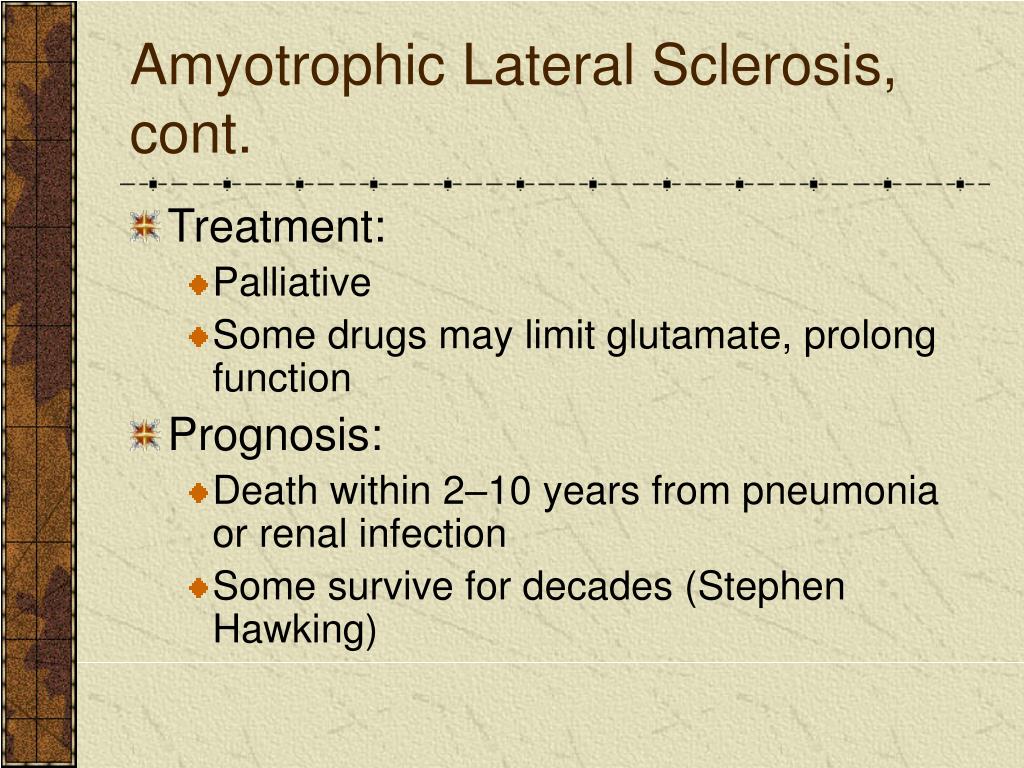 Amyotrophic Lateral Sclerosis, cont.

Treatment:

Palliative

Some drugs may limit glutamate, prolong function

Prognosis:

Death within 2–10 years from pneumonia or renal infection

Some survive for decades (Stephen Hawking)